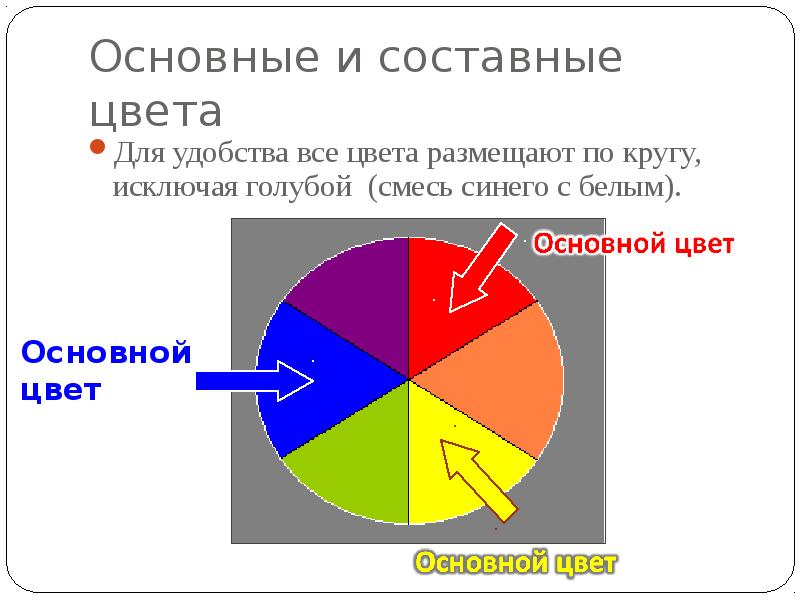 Основные и составные цвета

Для удобства все цвета размещают по кругу, исключая голубой (смесь синего с белым).

Основной цвет

Основной цвет

Основной цвет